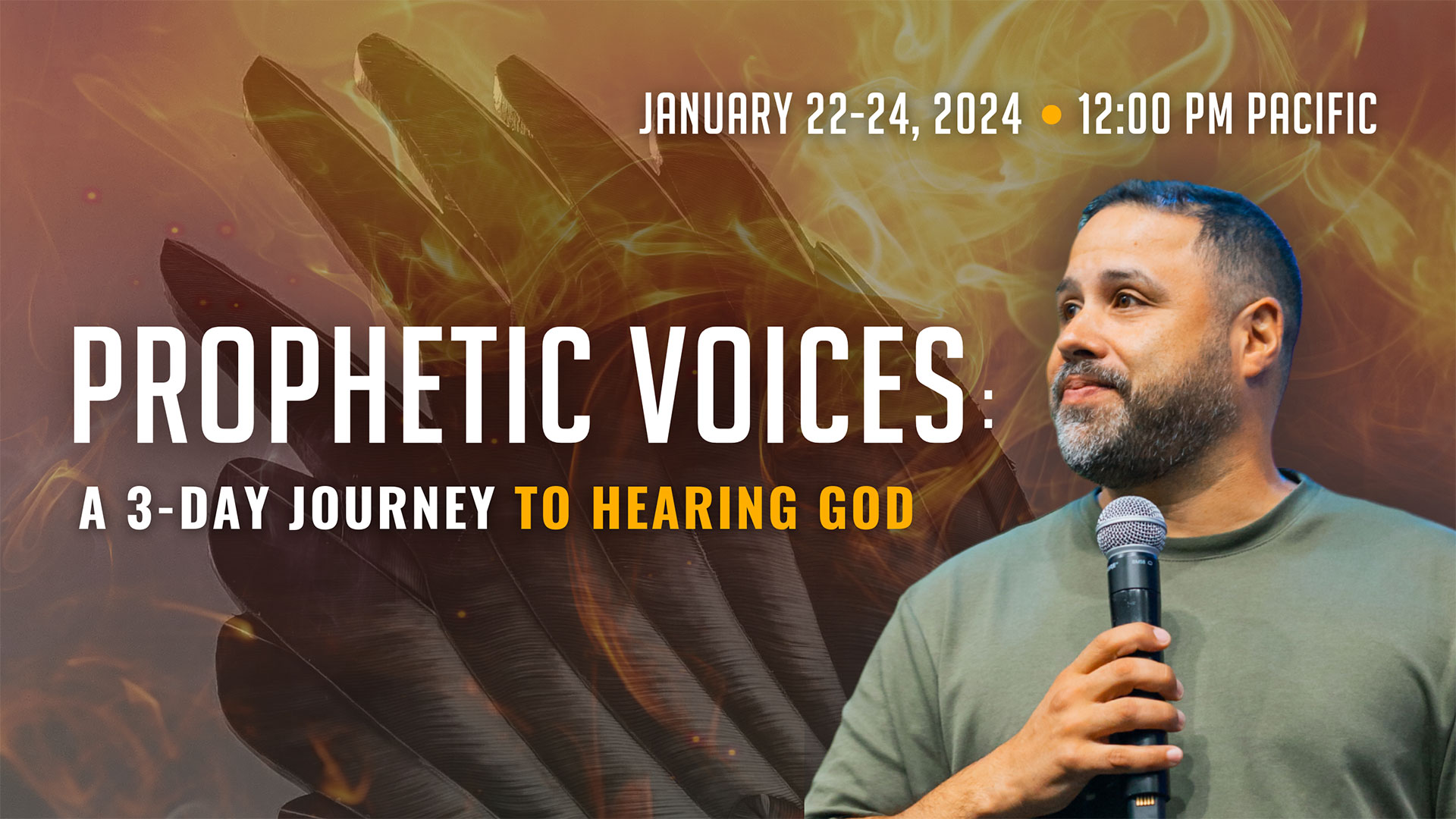 JANUARY 22-24, 2024 • 12:00 PM PACIFIC

PROPHETIC VOICES:

A 3-DAY JOURNEY TO HEARING GOD